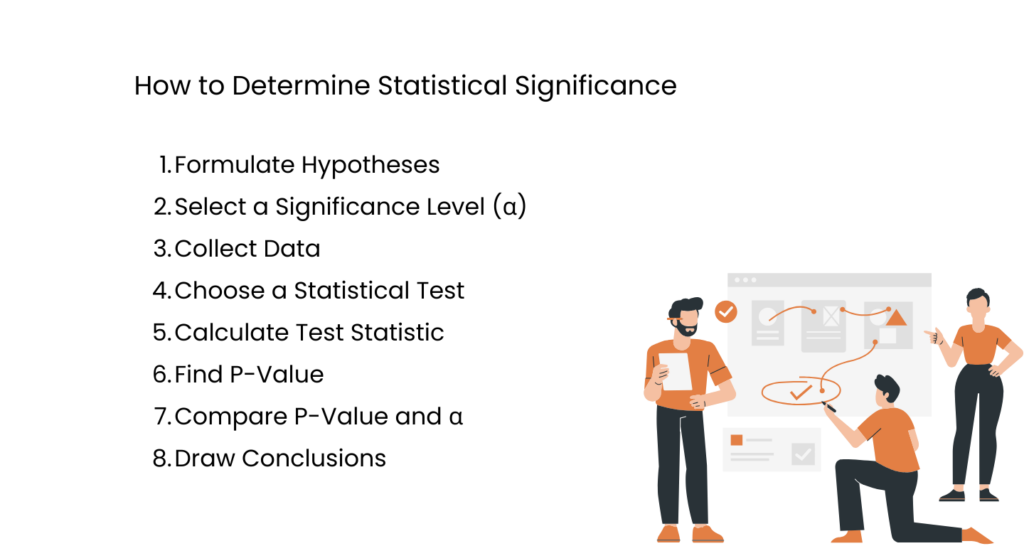 How to Determine Statistical Significance

1. Formulate Hypotheses
2. Select a Significance Level (α)
3. Collect Data
4. Choose a Statistical Test
5. Calculate Test Statistic
6. Find P-Value
7. Compare P-Value and α
8. Draw Conclusions